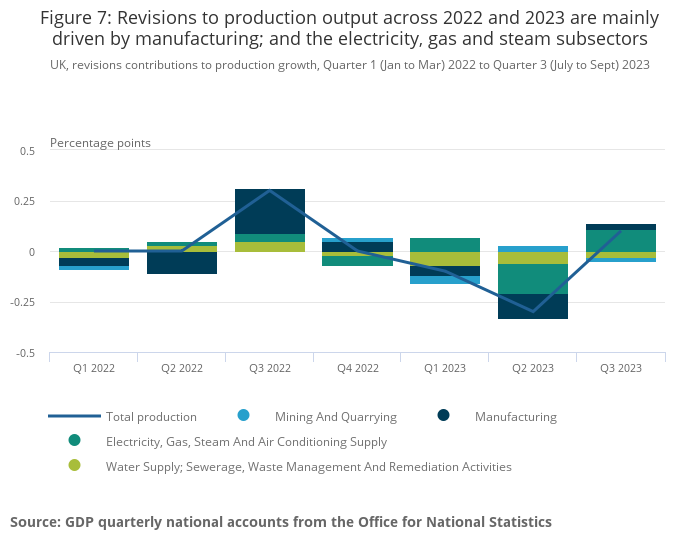 Figure 7: Revisions to production output across 2022 and 2023 are mainly driven by manufacturing; and the electricity, gas and steam subsectors

UK, revisions contributions to production growth, Quarter 1 (Jan to Mar) 2022 to Quarter 3 (July to Sept) 2023

Percentage points

0.5

0.25

0

-0.25

-0.5

Q1 2022

Q2 2022

Q3 2022

Q4 2022

Q1 2023

Q2 2023

Q3 2023

Total production

Mining And Quarrying

Manufacturing

Electricity, Gas, Steam And Air Conditioning Supply

Water Supply; Sewerage, Waste Management And Remediation Activities

Source: GDP quarterly national accounts from the Office for National Statistics